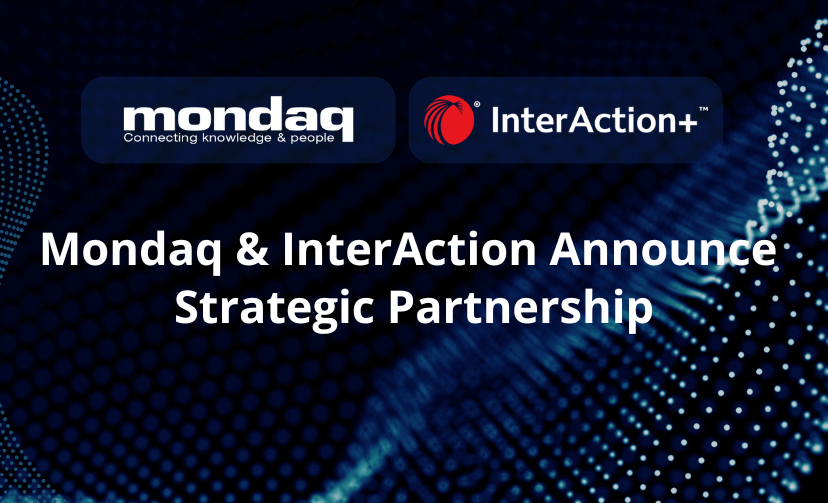 mondaq
Connecting knowledge & people

® InterAction+™

Mondaq & InterAction Announce Strategic Partnership